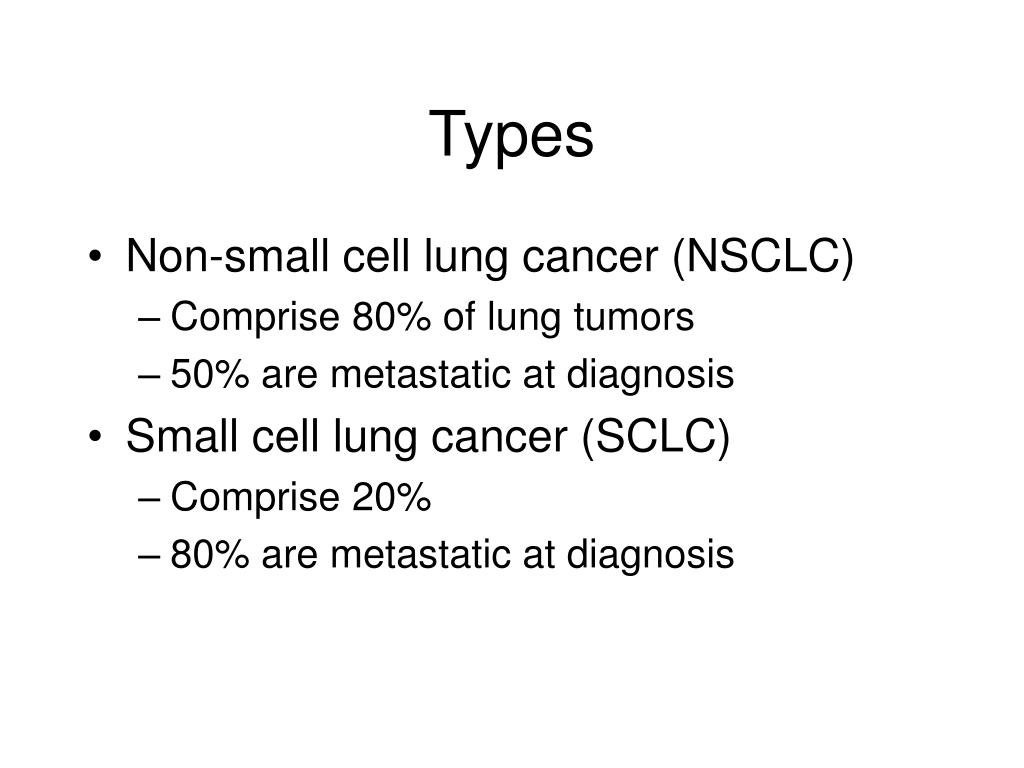 Types

• Non-small cell lung cancer (NSCLC)
– Comprise 80% of lung tumors
– 50% are metastatic at diagnosis
• Small cell lung cancer (SCLC)
– Comprise 20%
– 80% are metastatic at diagnosis